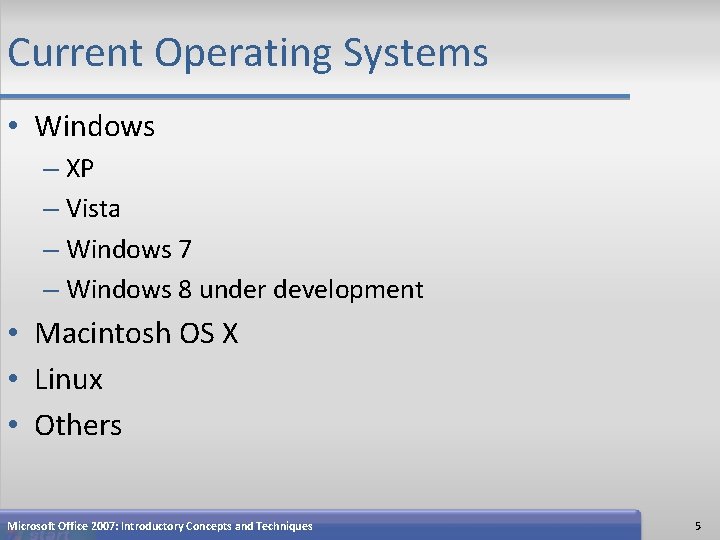 Current Operating Systems

• Windows
– XP
– Vista
– Windows 7
– Windows 8 under development
• Macintosh OS X
• Linux
• Others

Microsoft Office 2007: Introductory Concepts and Techniques

5